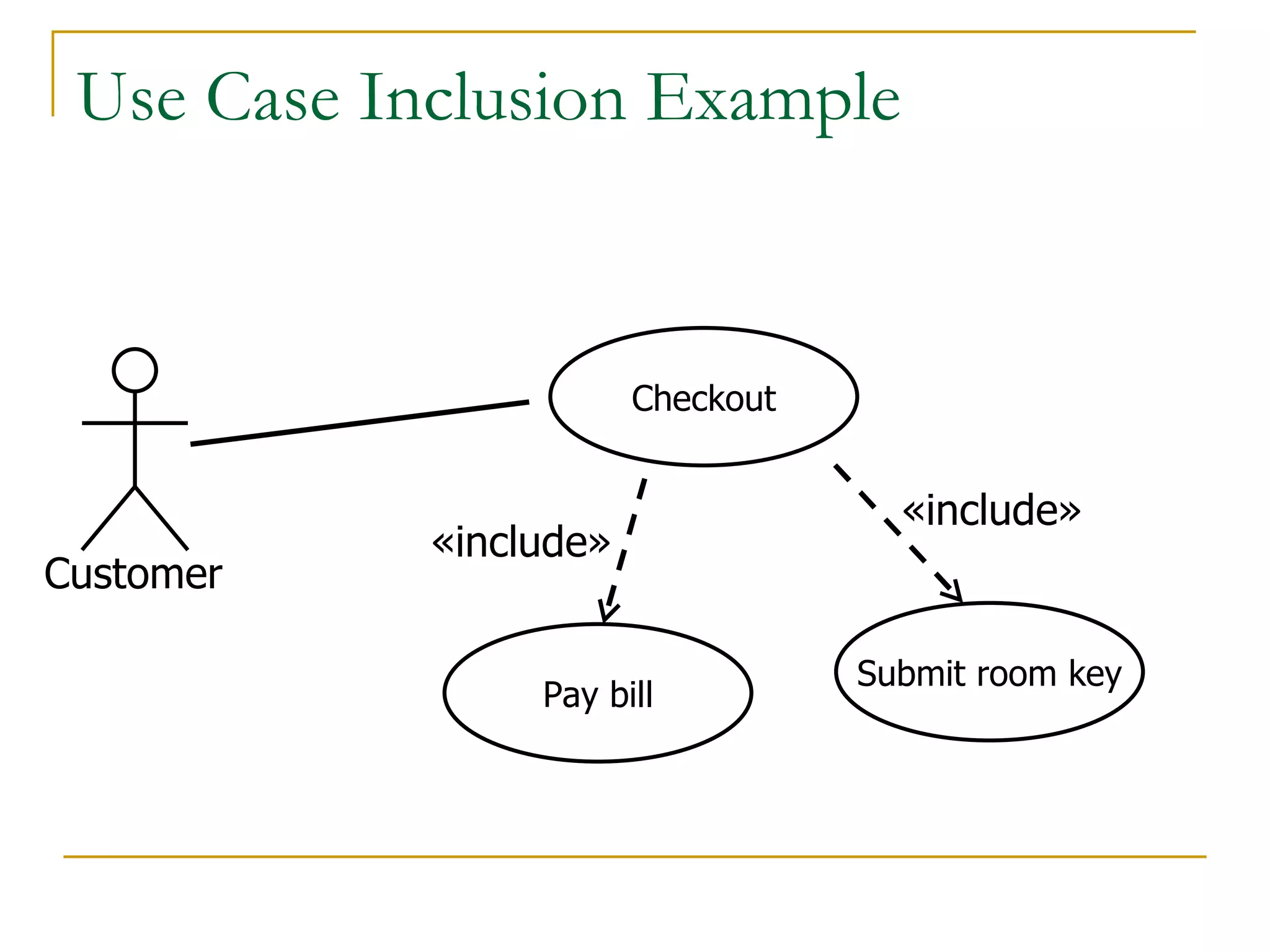 Use Case Inclusion Example

Customer

Checkout

«include»

«include»

Pay bill

Submit room key